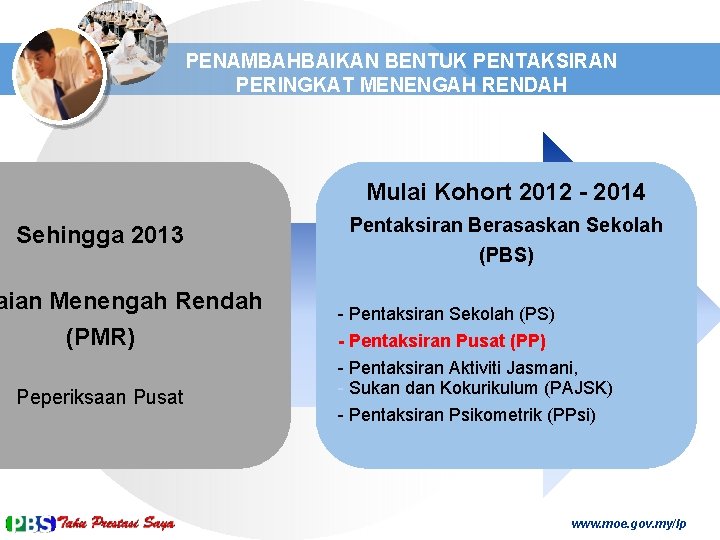 PENAMBAHBAIKAN BENTUK PENTAKSIRAN PERINGKAT MENENGAH RENDAH

Sehingga 2013

aian Menengah Rendah (PMR)

Peperiksaan Pusat

Mulai Kohort 2012 - 2014

Pentaksiran Berasaskan Sekolah (PBS)

- Pentaksiran Sekolah (PS)
- Pentaksiran Pusat (PP)
- Pentaksiran Aktiviti Jasmani, Sukan dan Kokurikulum (PAJSK)
- Pentaksiran Psikometrik (PPsi)

PBS Tahu Prestasi Saya

www.moe.gov.my/lp